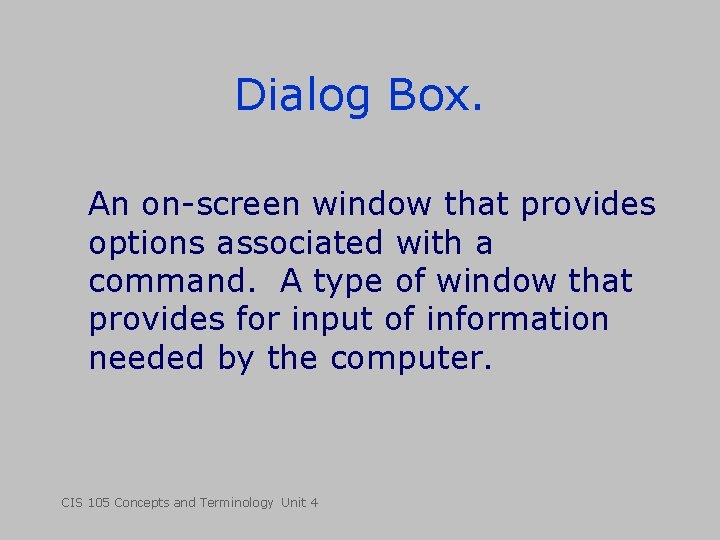 Dialog Box.

An on-screen window that provides options associated with a command. A type of window that provides for input of information needed by the computer.

CIS 105 Concepts and Terminology Unit 4